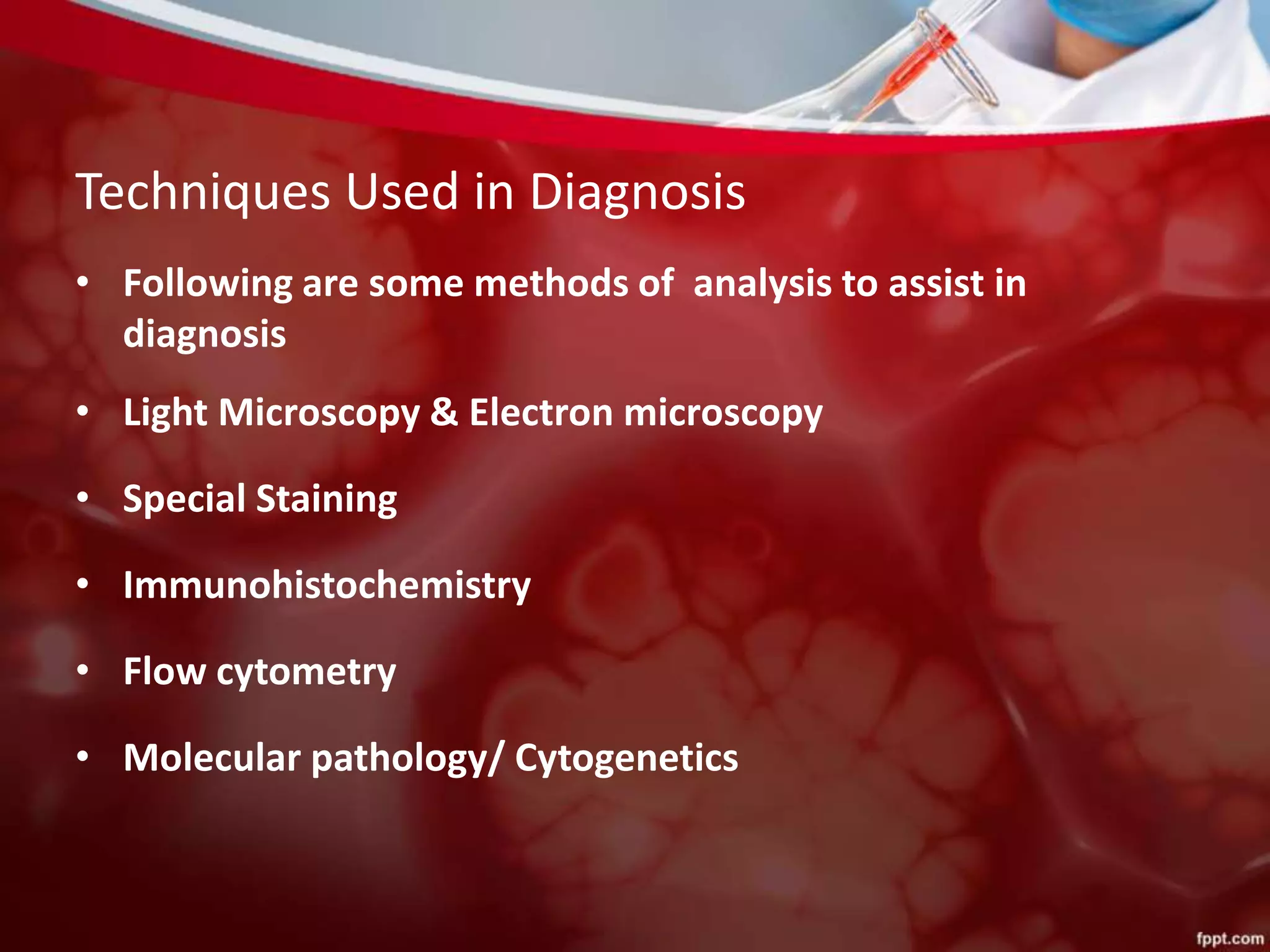 Techniques Used in Diagnosis

• Following are some methods of analysis to assist in diagnosis

• Light Microscopy & Electron microscopy

• Special Staining

• Immunohistochemistry

• Flow cytometry

• Molecular pathology/ Cytogenetics

fppt.com